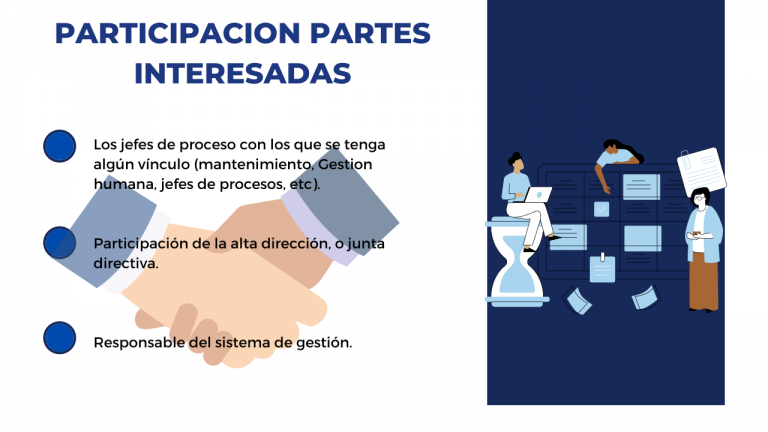 PARTICIPACION PARTES INTERESADAS

Los jefes de proceso con los que se tenga algún vínculo (mantenimiento, Gestion humana, jefes de procesos, etc).

Participación de la alta dirección, o junta directiva.

Responsable del sistema de gestión.